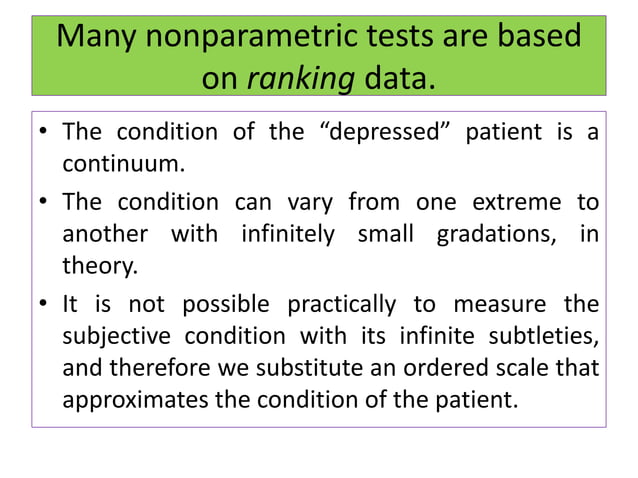 Many nonparametric tests are based on ranking data.

• The condition of the “depressed” patient is a continuum.

• The condition can vary from one extreme to another with infinitely small gradations, in theory.

• It is not possible practically to measure the subjective condition with its infinite subtleties, and therefore we substitute an ordered scale that approximates the condition of the patient.